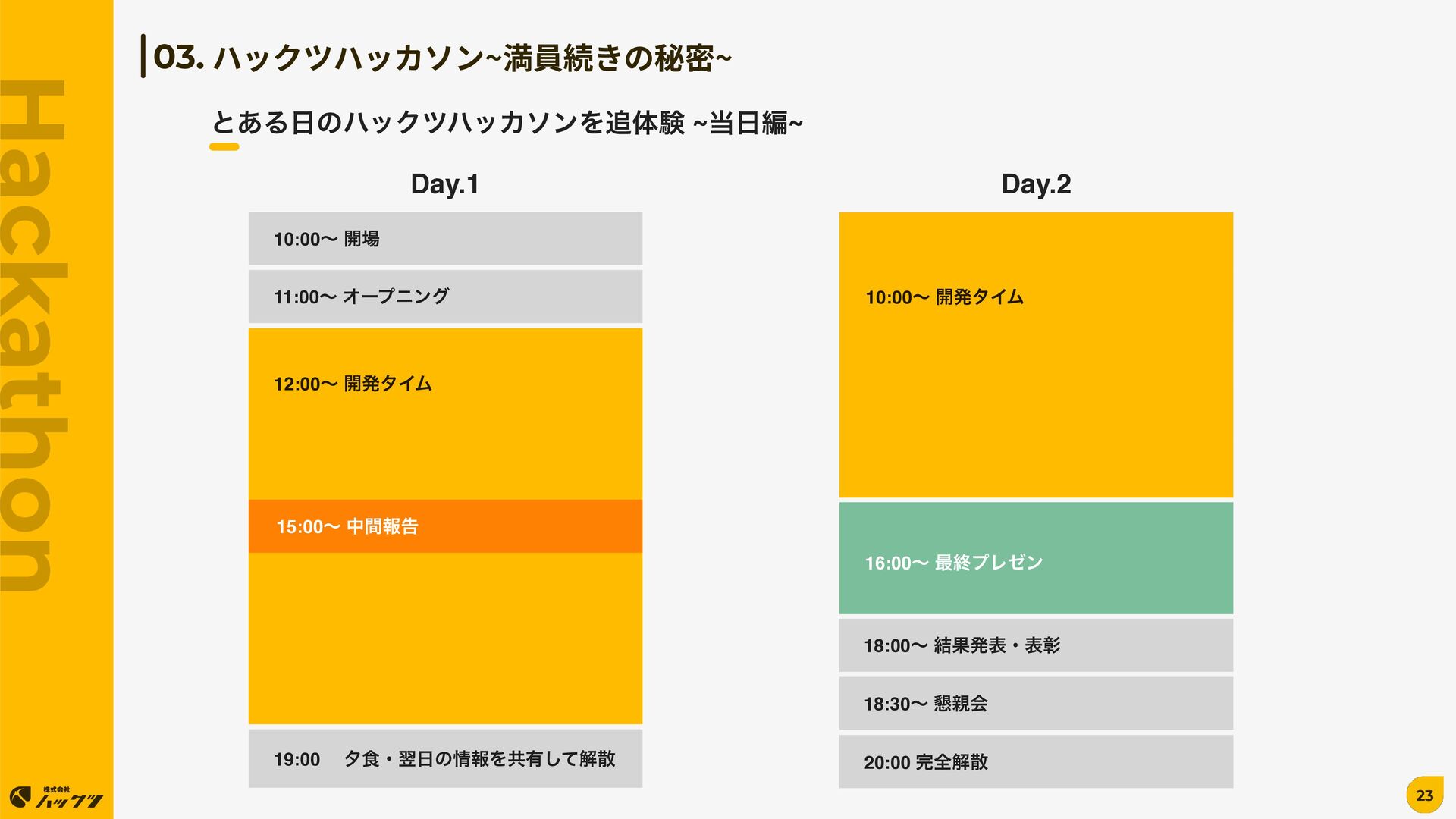 Hackathon

03. ハックツハッカソン~満員続きの秘密~

とある日のハックツハッカソンを追体験 ~当日編~

Day.1

10:00〜 開場

11:00〜 オープニング

12:00〜 開発タイム

15:00〜 中間報告

19:00 夕食・翌日の情報を共有して解散

Day.2

10:00〜 開発タイム

16:00〜 最終プレゼン

18:00〜 結果発表・表彰

18:30〜 懇親会

20:00 完全解散

株式会社 ハックツ

23